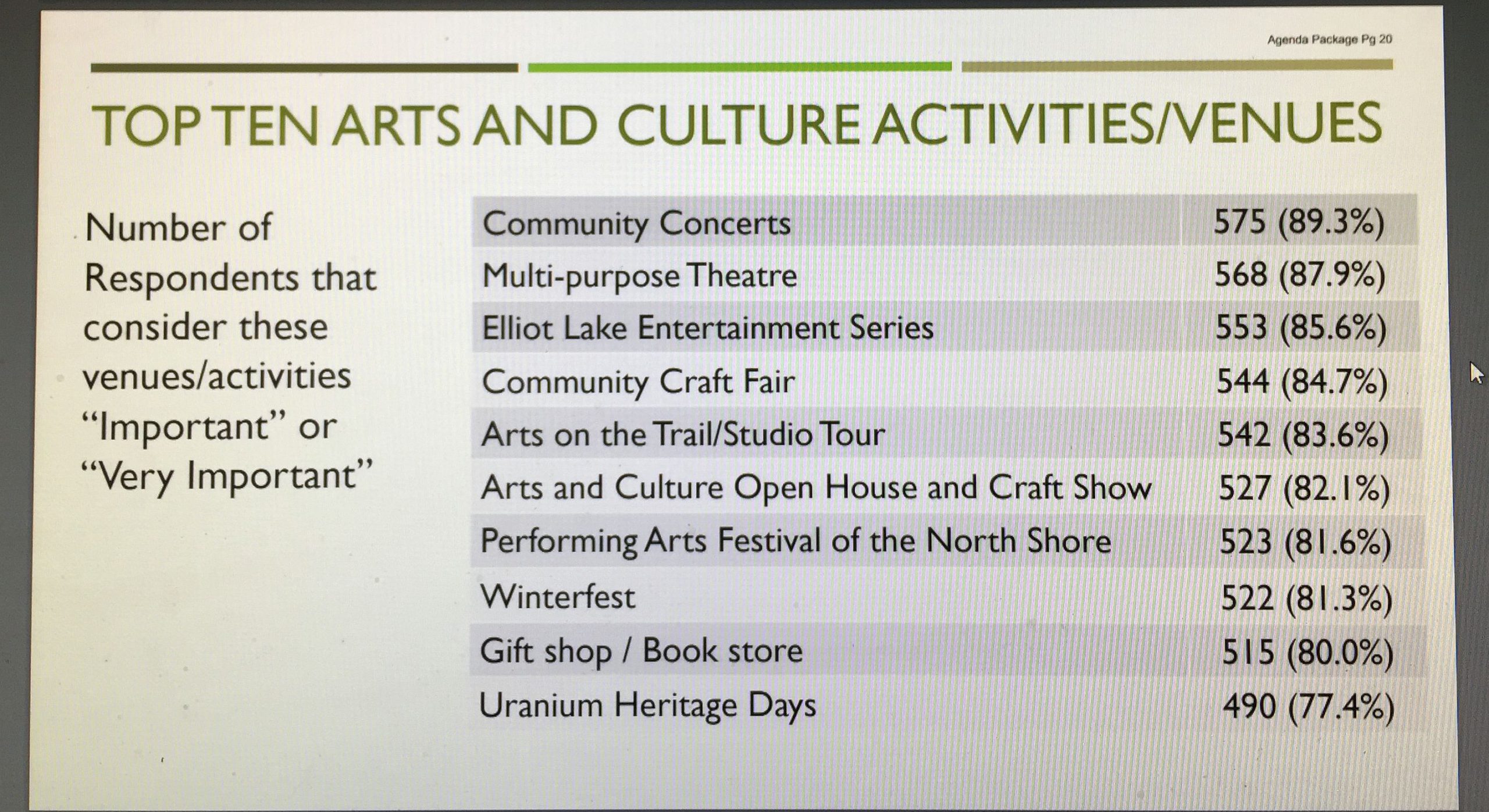 Agenda Package Pg 20

TOP TEN ARTS AND CULTURE ACTIVITIES/VENUES

Number of Respondents that consider these venues/activities “Important” or “Very Important”

| | |
|---|---|
| Community Concerts | 575 (89.3%) |
| Multi-purpose Theatre | 568 (87.9%) |
| Elliot Lake Entertainment Series | 553 (85.6%) |
| Community Craft Fair | 544 (84.7%) |
| Arts on the Trail/Studio Tour | 542 (83.6%) |
| Arts and Culture Open House and Craft Show | 527 (82.1%) |
| Performing Arts Festival of the North Shore | 523 (81.6%) |
| Winterfest | 522 (81.3%) |
| Gift shop / Book store | 515 (80.0%) |
| Uranium Heritage Days | 490 (77.4%) |